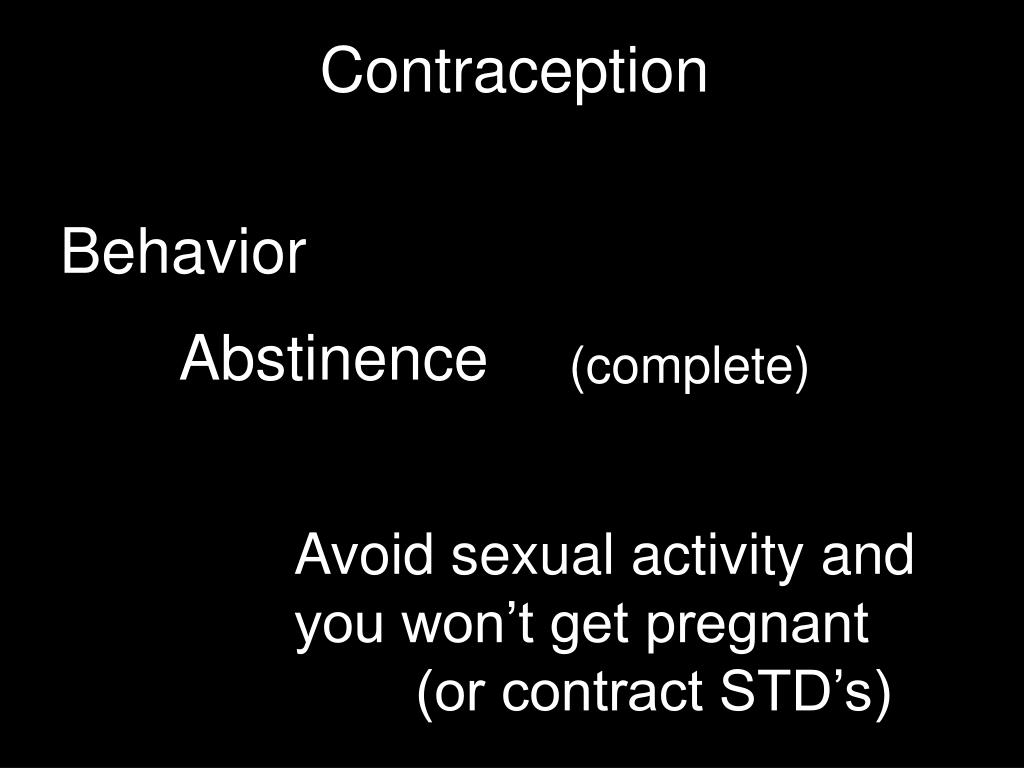 Contraception

Behavior

Abstinence (complete)

Avoid sexual activity and you won’t get pregnant
(or contract STD’s)